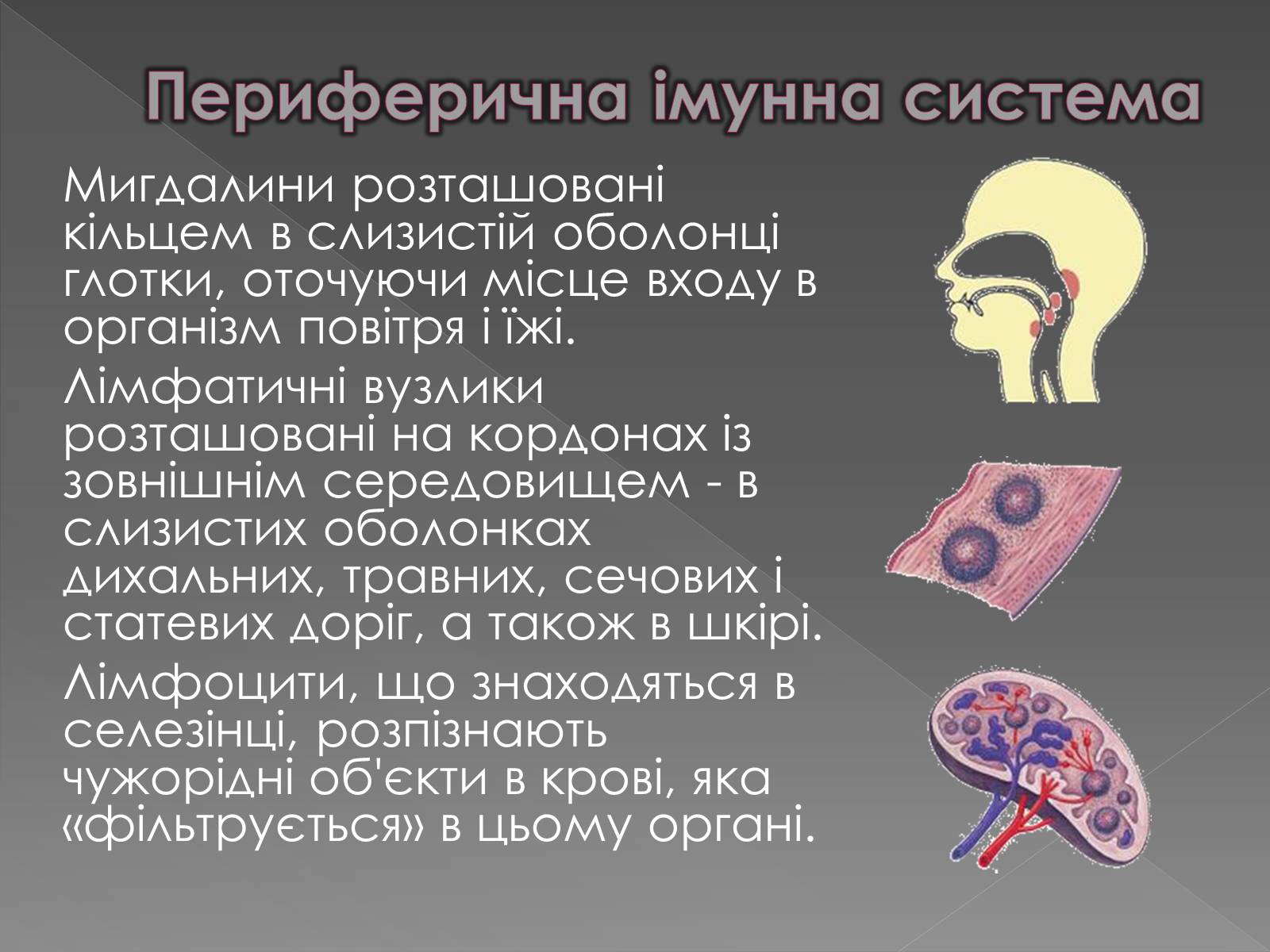 Периферична імунна система

Мигдалини розташовані кільцем в слизистій оболонці глотки, оточуючи місце входу в організм повітря і їжі.

Лімфатичні вузлики розташовані на кордонах із зовнішнім середовищем - в слизистих оболонках дихальних, травних, сечових і статевих доріг, а також в шкірі.

Лімфоцити, що знаходяться в селезінці, розпізнають чужорідні об'єкти в крові, яка «фільтрується» в цьому органі.